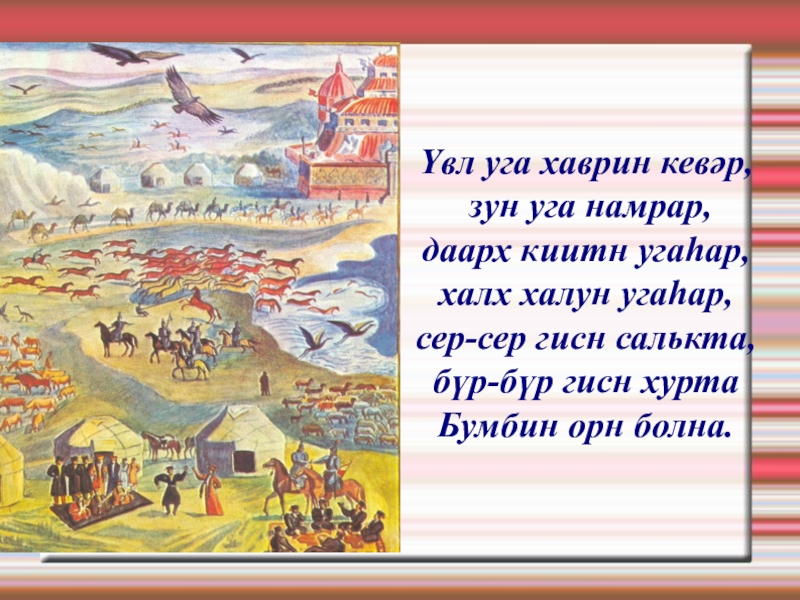 Үвл уга хаврин кевәр,
зун уга намрар,
даарх киитн угаһар,
халх халун угаһар,
сер-сер гисн салькта,
бүр-бүр гисн хурта
Бумбин орн болна.